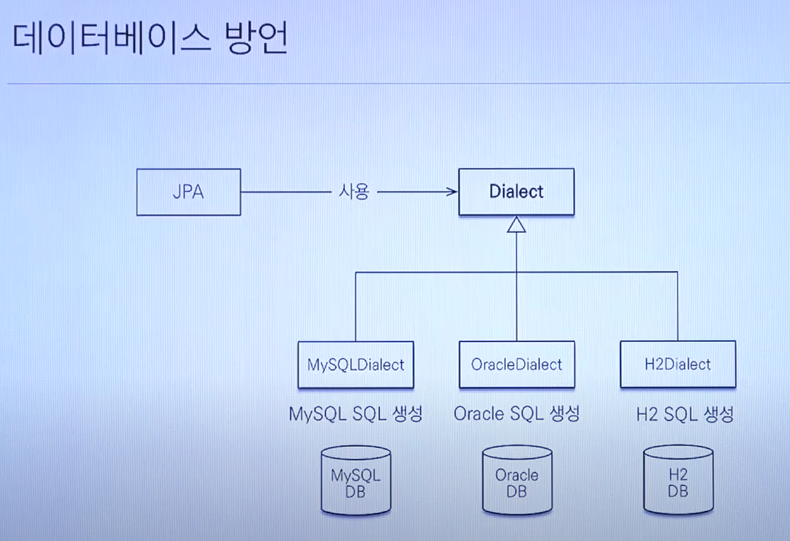 데이터베이스 방언

JPA

사용

Dialect

MySQLDialect

OracleDialect

H2Dialect

MySQL SQL 생성

Oracle SQL 생성

H2 SQL 생성

MySQL DB

Oracle DB

H2 DB